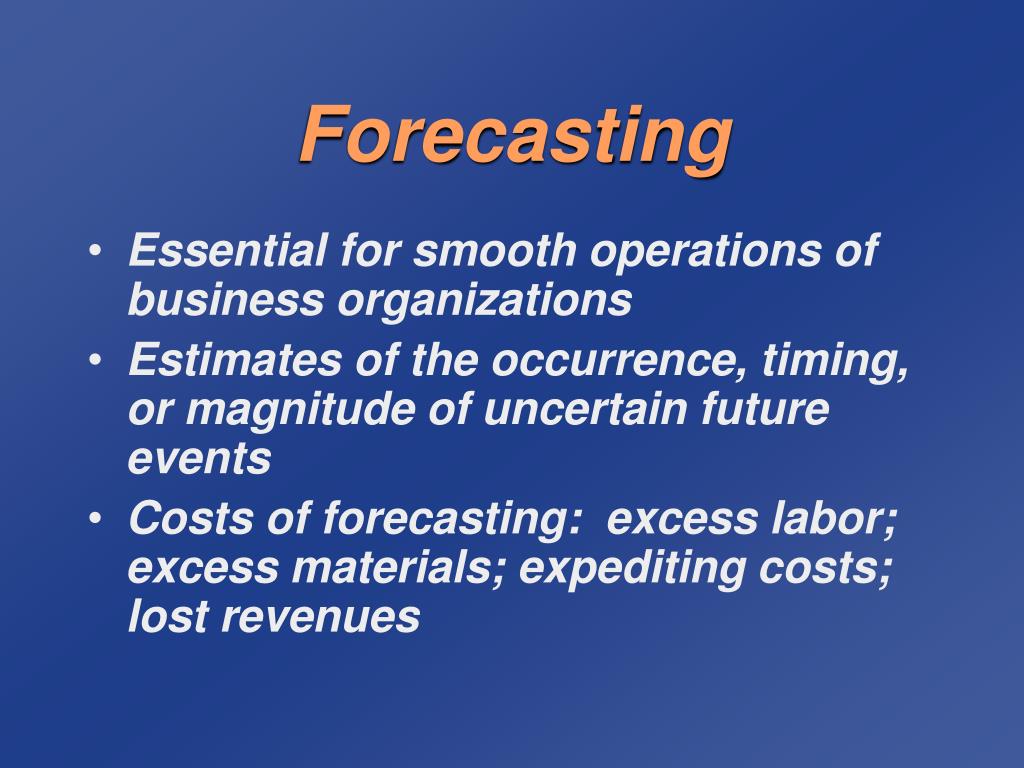 Forecasting

• Essential for smooth operations of business organizations
• Estimates of the occurrence, timing, or magnitude of uncertain future events
• Costs of forecasting:  excess labor; excess materials; expediting costs; lost revenues